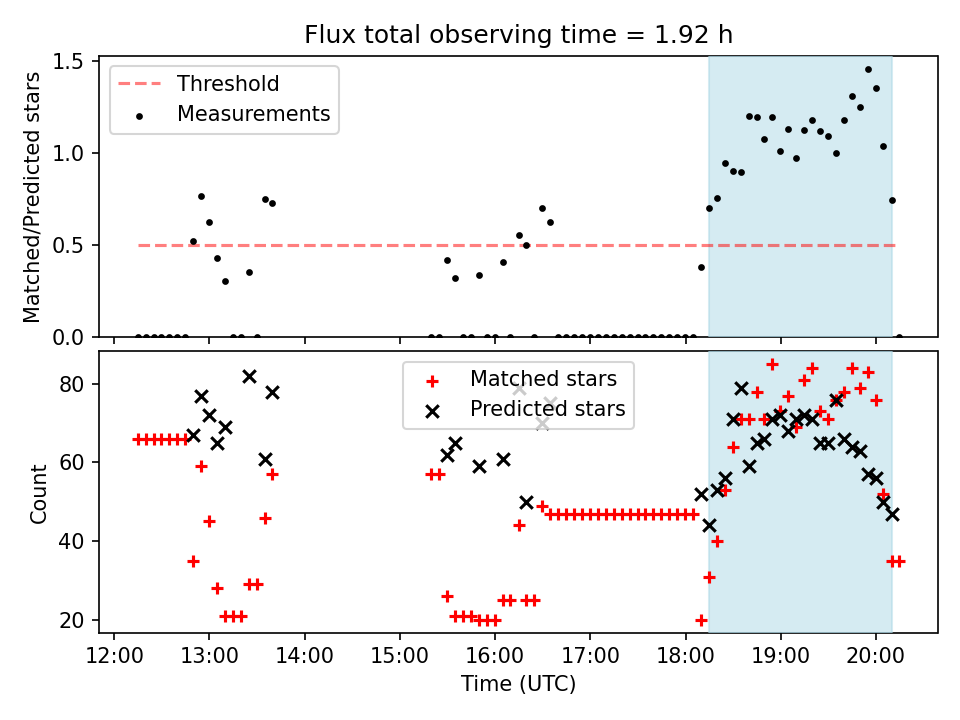 Flux total observing time = 1.92 h

Threshold
Measurements

Matched/Predicted stars

1.5
1.0
0.5
0.0

Matched stars
Predicted stars

Count

80
60
40
20

12:00
13:00
14:00
15:00
16:00
17:00
18:00
19:00
20:00

Time (UTC)